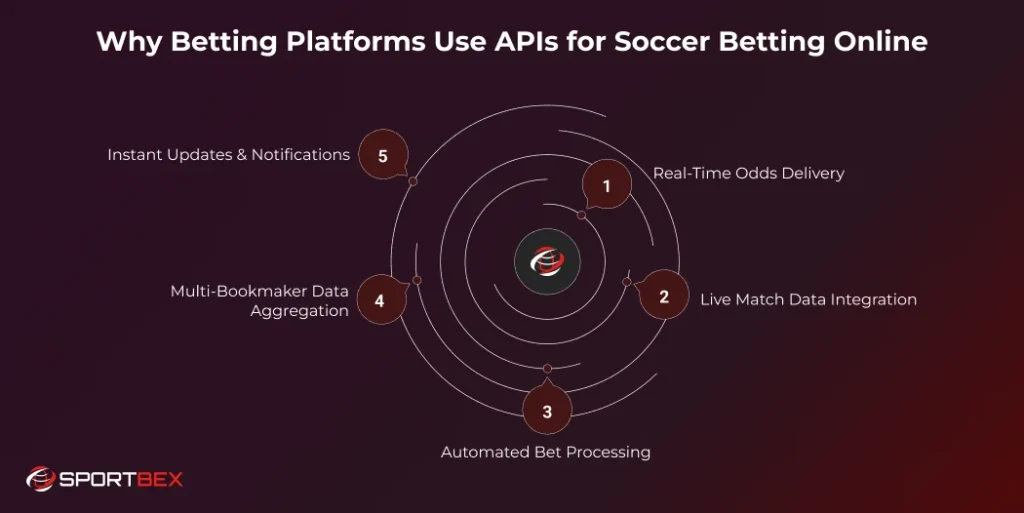 Why Betting Platforms Use APIs for Soccer Betting Online

1
Real-Time Odds Delivery

2
Live Match Data Integration

3
Automated Bet Processing

4
Multi-Bookmaker Data Aggregation

5
Instant Updates & Notifications

SPORTBEX